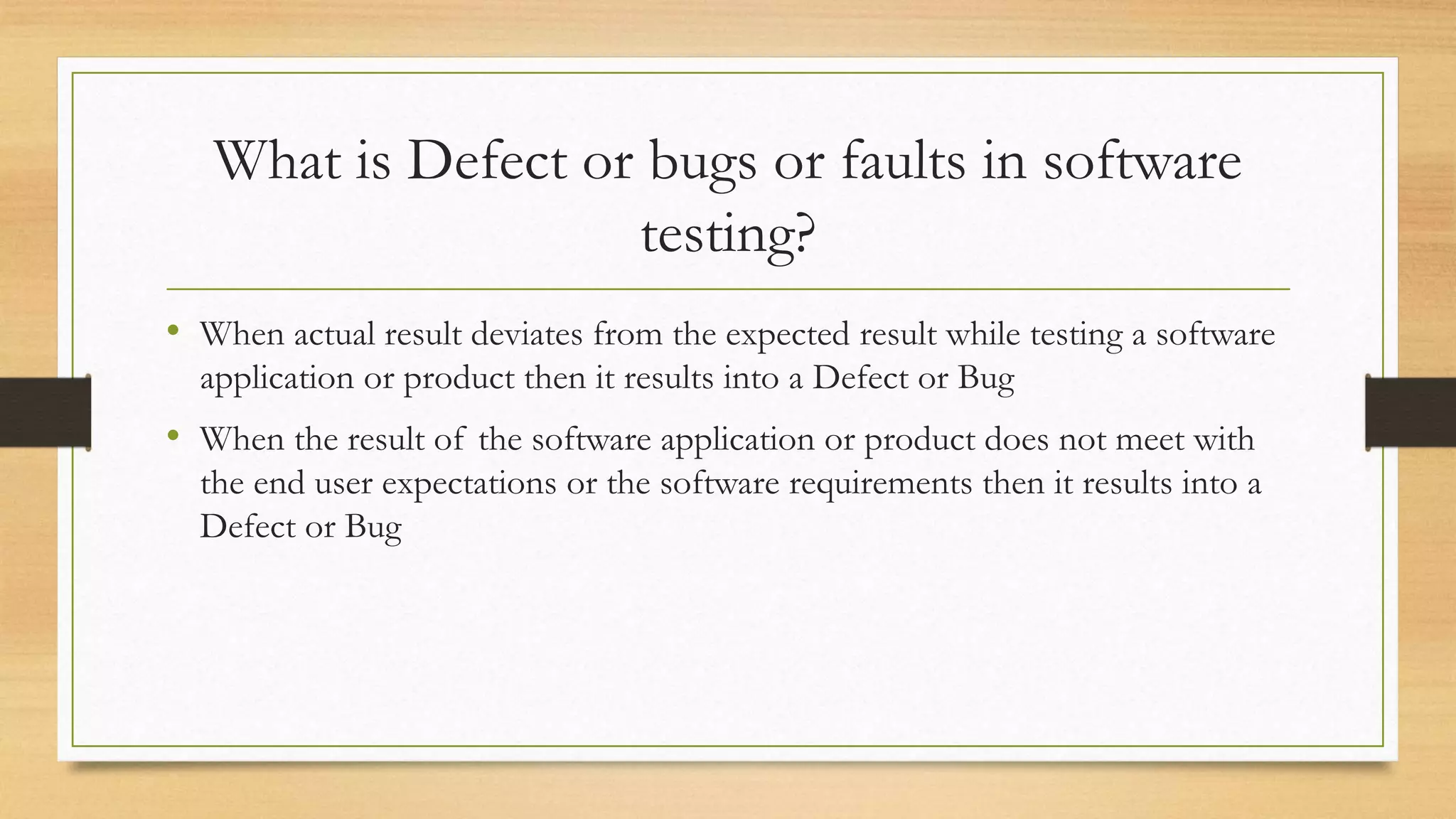 What is Defect or bugs or faults in software testing?

• When actual result deviates from the expected result while testing a software application or product then it results into a Defect or Bug

• When the result of the software application or product does not meet with the end user expectations or the software requirements then it results into a Defect or Bug